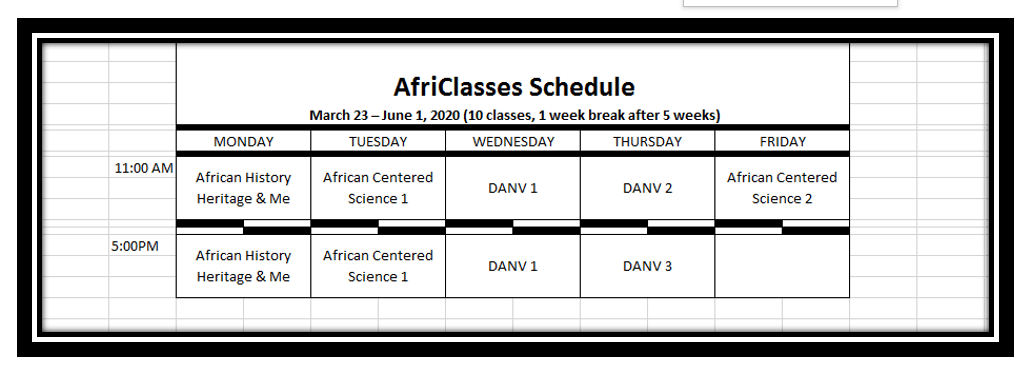 AfriClasses Schedule
March 23 – June 1, 2020 (10 classes, 1 week break after 5 weeks)

| | MONDAY | TUESDAY | WEDNESDAY | THURSDAY | FRIDAY |
|---|---|---|---|---|---|
| 11:00 AM | African History Heritage & Me | African Centered Science 1 | DANV 1 | DANV 2 | African Centered Science 2 |
| 5:00PM | African History Heritage & Me | African Centered Science 1 | DANV 1 | DANV 3 | |